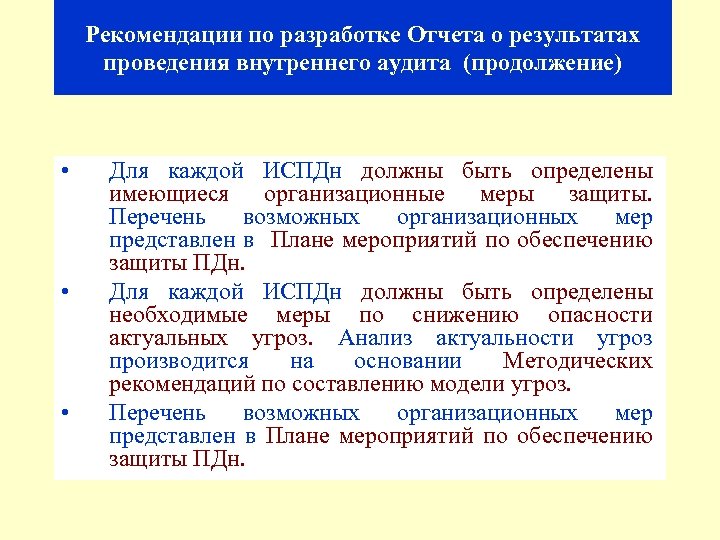 Рекомендации по разработке Отчета о результатах проведения внутреннего аудита (продолжение)

• Для каждой ИСПДн должны быть определены имеющиеся организационные меры защиты. Перечень возможных организационных мер представлен в Плане мероприятий по обеспечению защиты ПДн.

• Для каждой ИСПДн должны быть определены необходимые меры по снижению опасности актуальных угроз. Анализ актуальности угроз производится на основании Методических рекомендаций по составлению модели угроз.

• Перечень возможных организационных мер представлен в Плане мероприятий по обеспечению защиты ПДн.